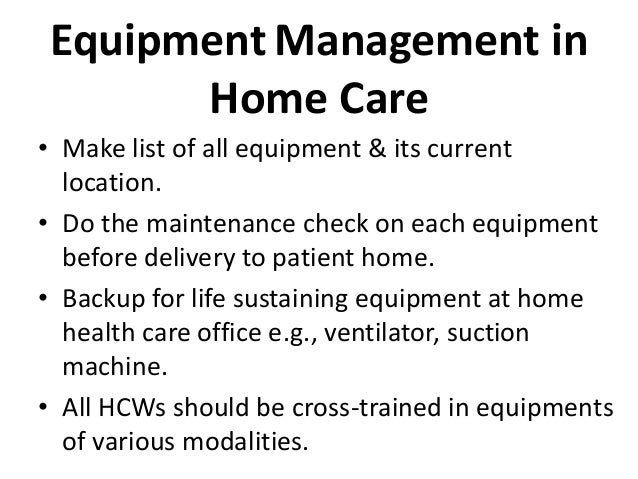 Equipment Management in Home Care

• Make list of all equipment & its current location.

• Do the maintenance check on each equipment before delivery to patient home.

• Backup for life sustaining equipment at home health care office e.g., ventilator, suction machine.

• All HCWs should be cross-trained in equipments of various modalities.